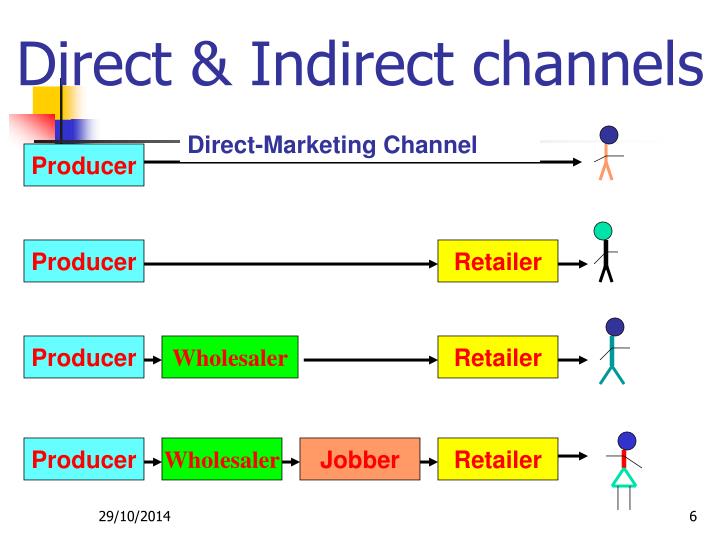 Direct & Indirect channels

Direct-Marketing Channel

Producer

Producer

Retailer

Producer

Wholesaler

Retailer

Producer

Wholesaler

Jobber

Retailer

29/10/2014

6